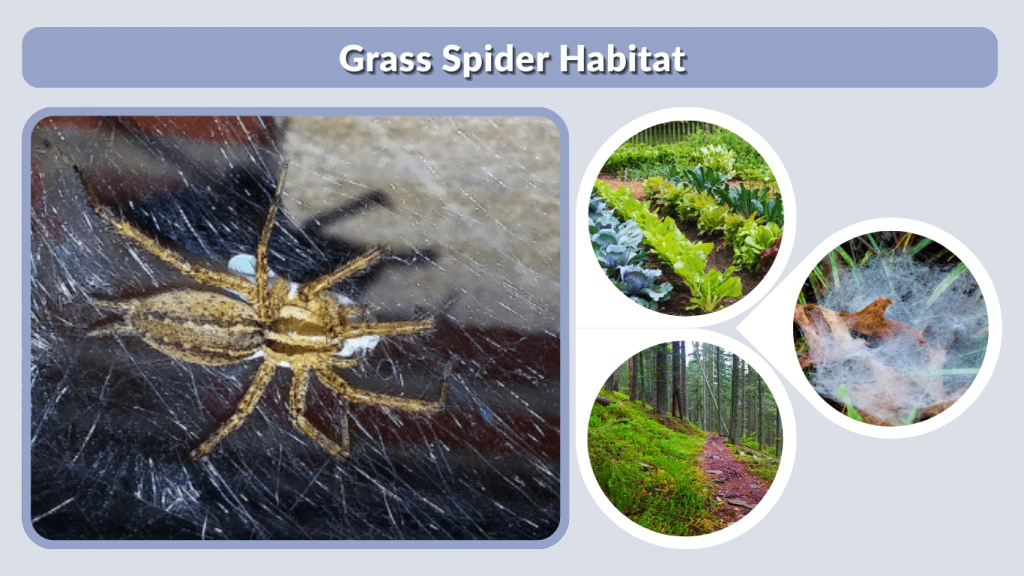 Grass Spider Habitat